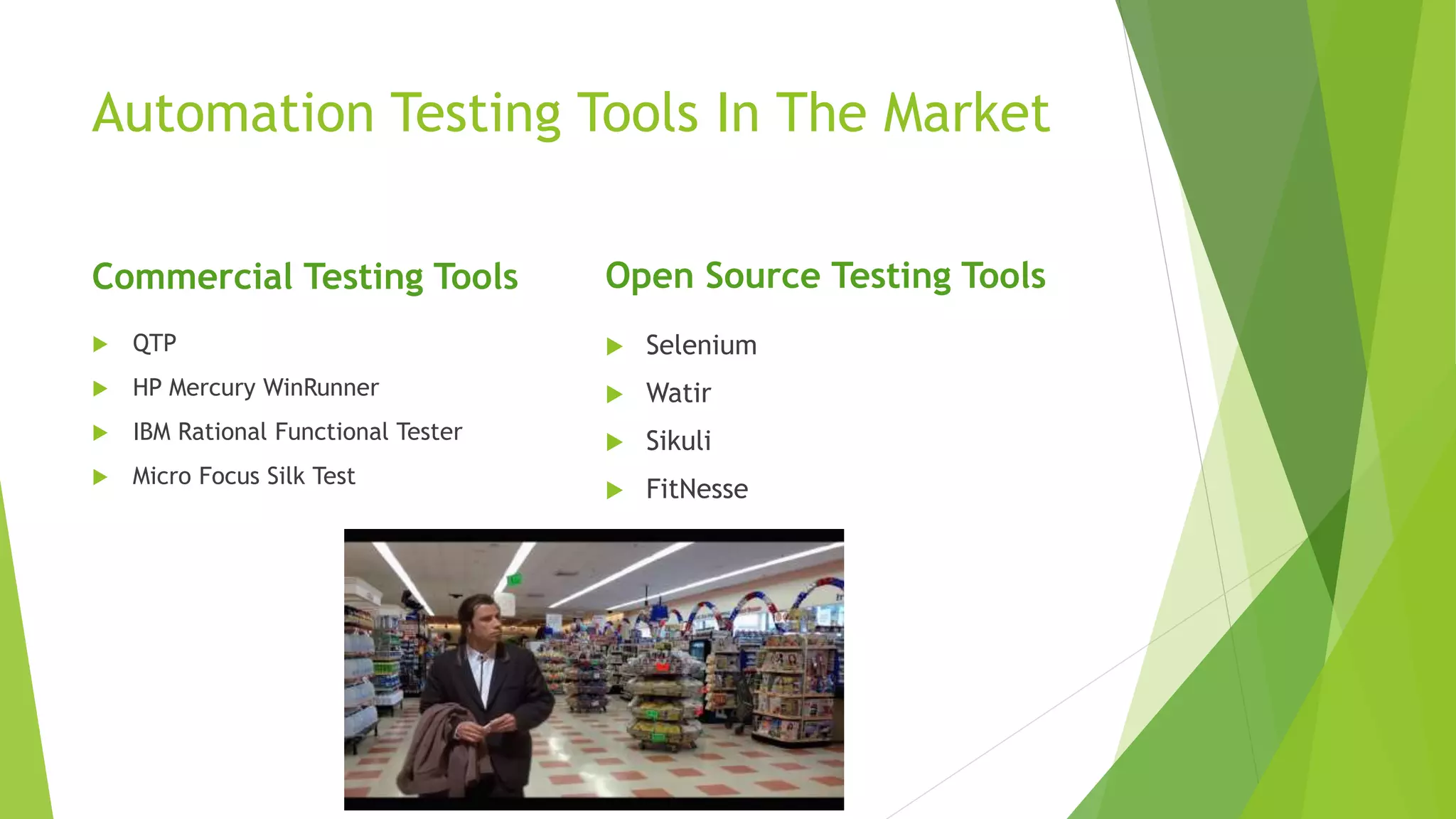 Automation Testing Tools In The Market

Commercial Testing Tools

QTP

HP Mercury WinRunner

IBM Rational Functional Tester

Micro Focus Silk Test

Open Source Testing Tools

Selenium

Watir

Sikuli

FitNesse